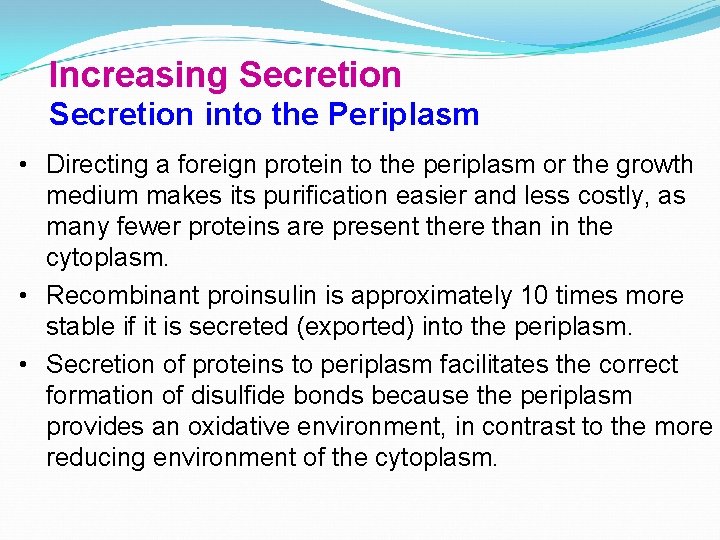 Increasing Secretion
Secretion into the Periplasm

• Directing a foreign protein to the periplasm or the growth medium makes its purification easier and less costly, as many fewer proteins are present there than in the cytoplasm.
• Recombinant proinsulin is approximately 10 times more stable if it is secreted (exported) into the periplasm.
• Secretion of proteins to periplasm facilitates the correct formation of disulfide bonds because the periplasm provides an oxidative environment, in contrast to the more reducing environment of the cytoplasm.